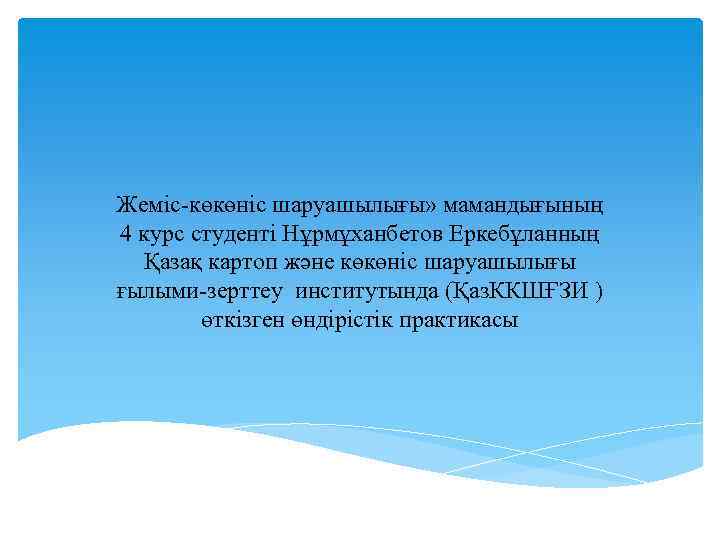 Жеміс-көкөніс шаруашылығы» мамандығының 4 курс студенті Нұрмұханбетов Еркебұланның Қазақ картоп және көкөніс шаруашылығы ғылыми-зерттеу институтында (ҚазККШҒЗИ ) өткізген өндірістік практикасы